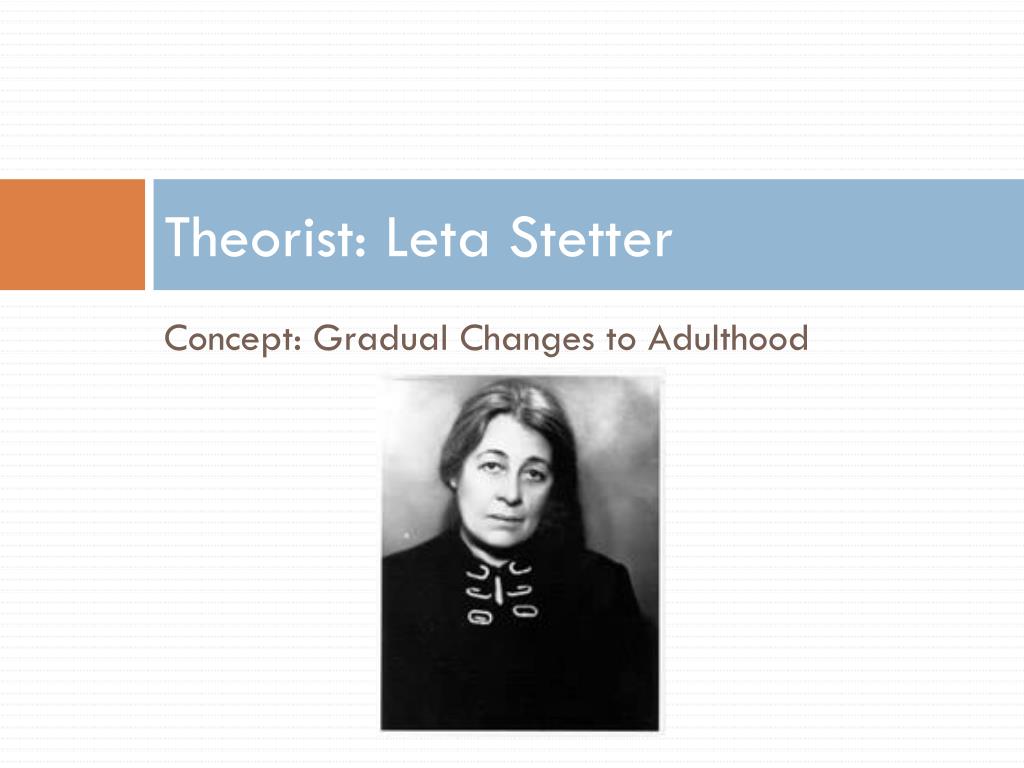 Theorist: Leta Stetter

Concept: Gradual Changes to Adulthood